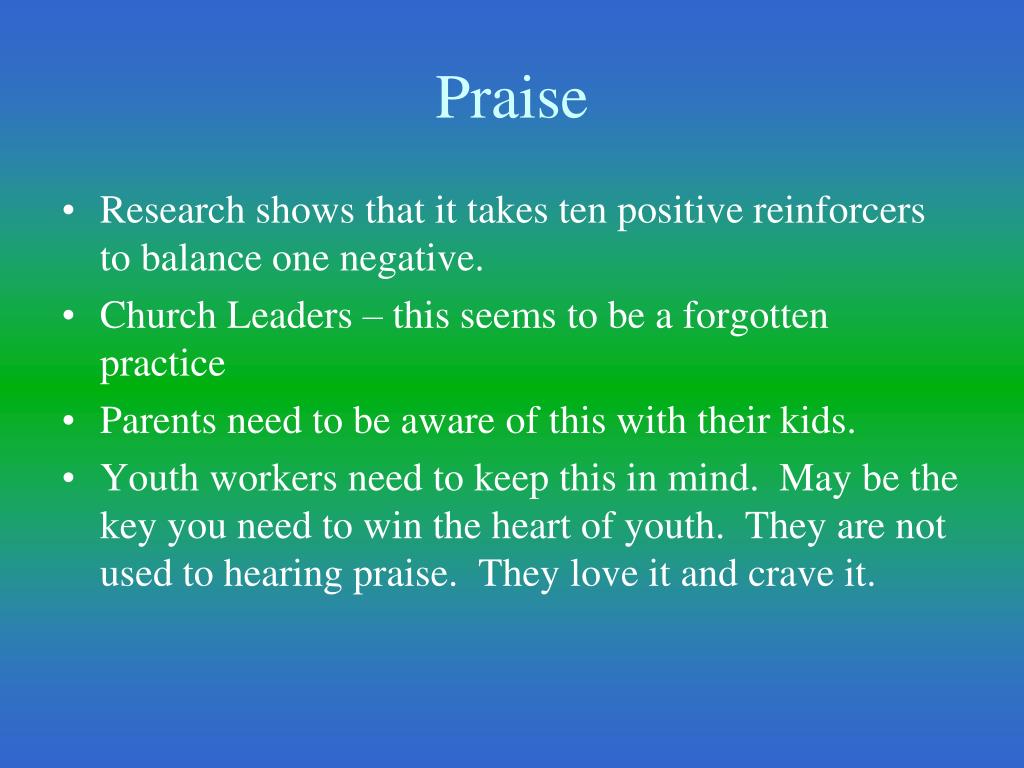 Praise

• Research shows that it takes ten positive reinforcers to balance one negative.
• Church Leaders – this seems to be a forgotten practice
• Parents need to be aware of this with their kids.
• Youth workers need to keep this in mind. May be the key you need to win the heart of youth. They are not used to hearing praise. They love it and crave it.